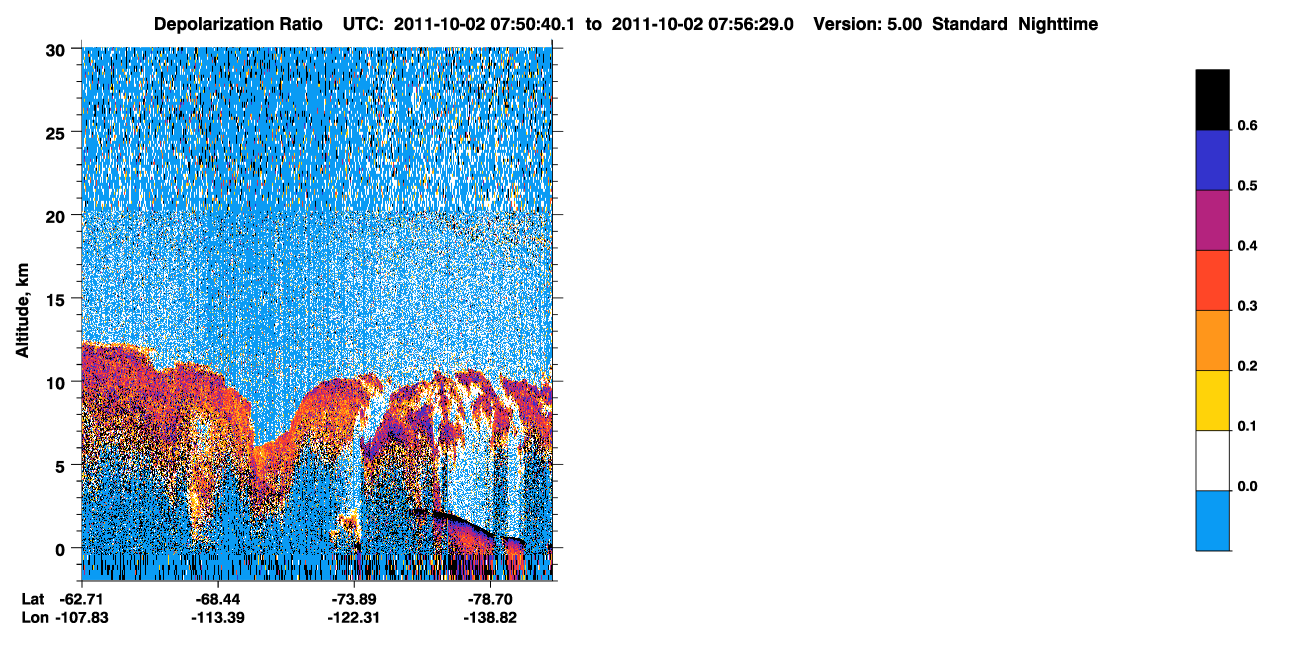 Depolarization Ratio UTC: 2011-10-02 07:50:40.1 to 2011-10-02 07:56:29.0 Version: 5.00 Standard Nighttime

Altitude, km

30
25
20
15
10
5
0

Lat -62.71 -68.44 -73.89 -78.70
Lon -107.83 -113.39 -122.31 -138.82

0.6
0.5
0.4
0.3
0.2
0.1
0.0